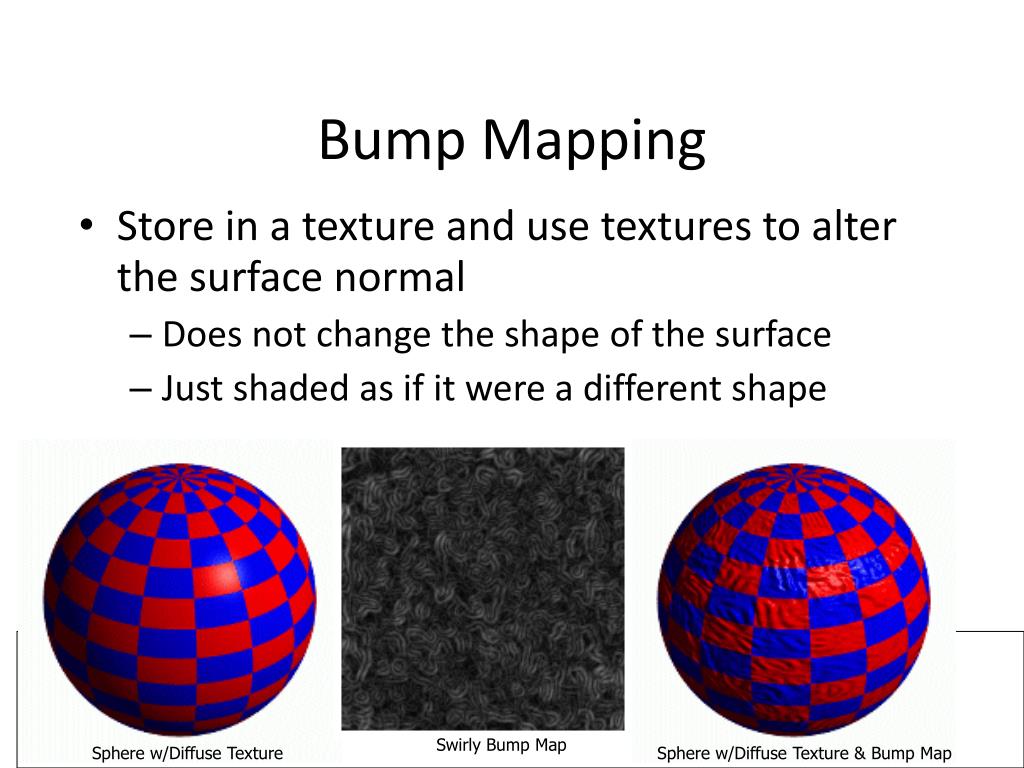 Bump Mapping

• Store in a texture and use textures to alter the surface normal
– Does not change the shape of the surface
– Just shaded as if it were a different shape

Sphere w/Diffuse Texture

Swirly Bump Map

Sphere w/Diffuse Texture & Bump Map